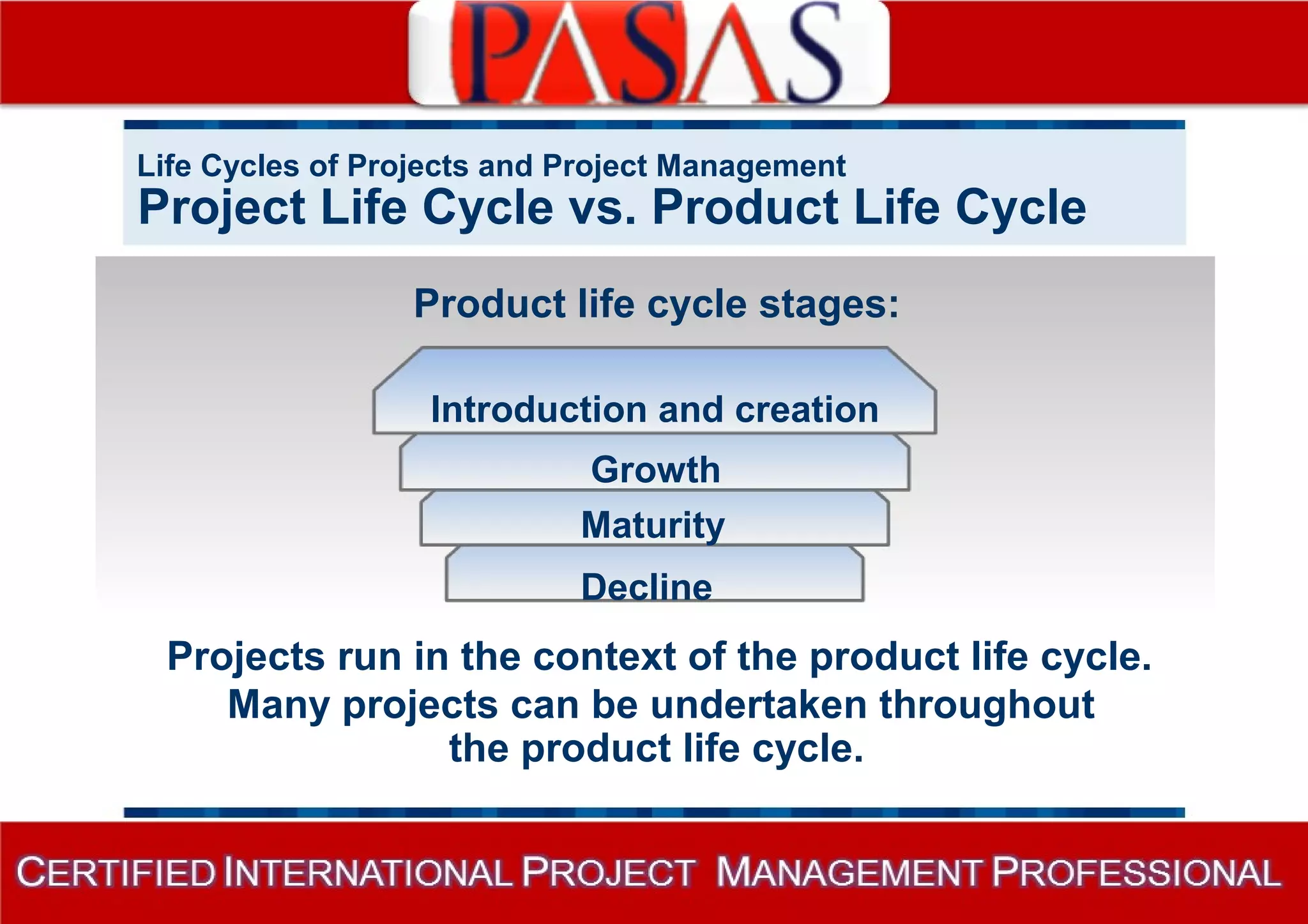 PASAS

Life Cycles of Projects and Project Management
Project Life Cycle vs. Product Life Cycle

Product life cycle stages:

Introduction and creation

Growth

Maturity

Decline

Projects run in the context of the product life cycle. Many projects can be undertaken throughout the product life cycle.

CERTIFIED INTERNATIONAL PROJECT MANAGEMENT PROFESSIONAL